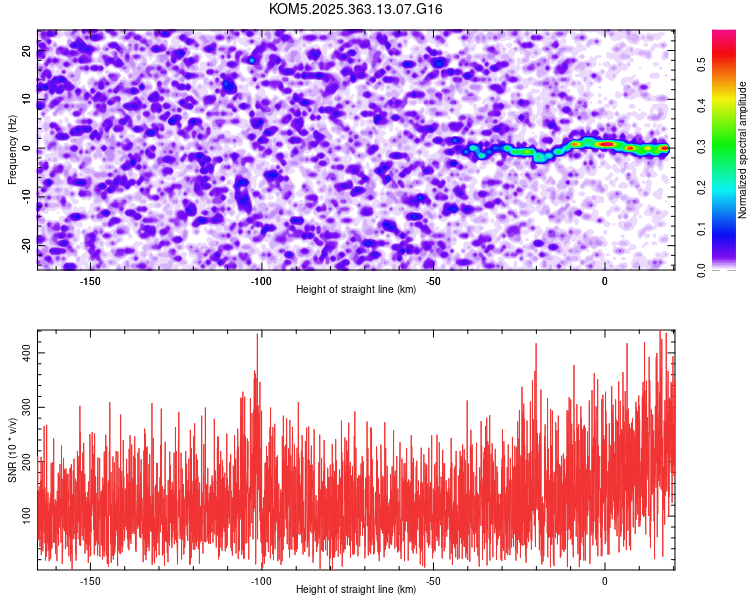 KOM5.2025.363.13.07.G16

Frequency (Hz)

20
10
0
-10
-20

-150
-100
-50
0

Height of straight line (km)

Normalized spectral amplitude

0.0
0.1
0.2
0.3
0.4
0.5

SNR (10 * v/v)

400
300
200
100

-150
-100
-50
0

Height of straight line (km)